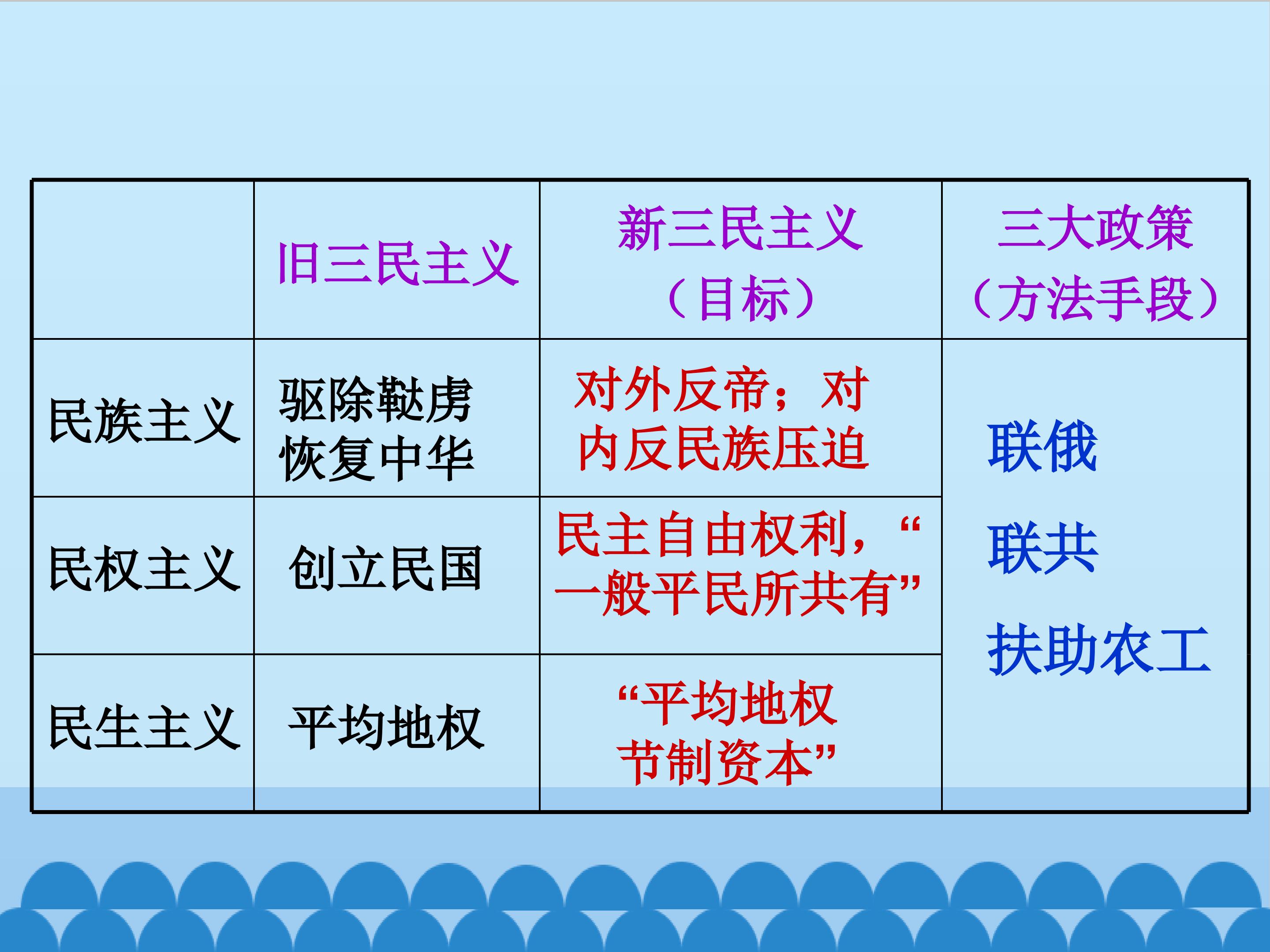 | | 旧三民主义 | 新三民主义（目标） | 三大政策（方法手段） |
|---|---|---|---|
| 民族主义 | 驱除鞑虏 恢复中华 | 对外反帝；对内反民族压迫 | 联俄 联共 扶助农工 |
| 民权主义 | 创立民国 | 民主自由权利，“一般平民所共有” | |
| 民生主义 | 平均地权 | “平均地权 节制资本” | |